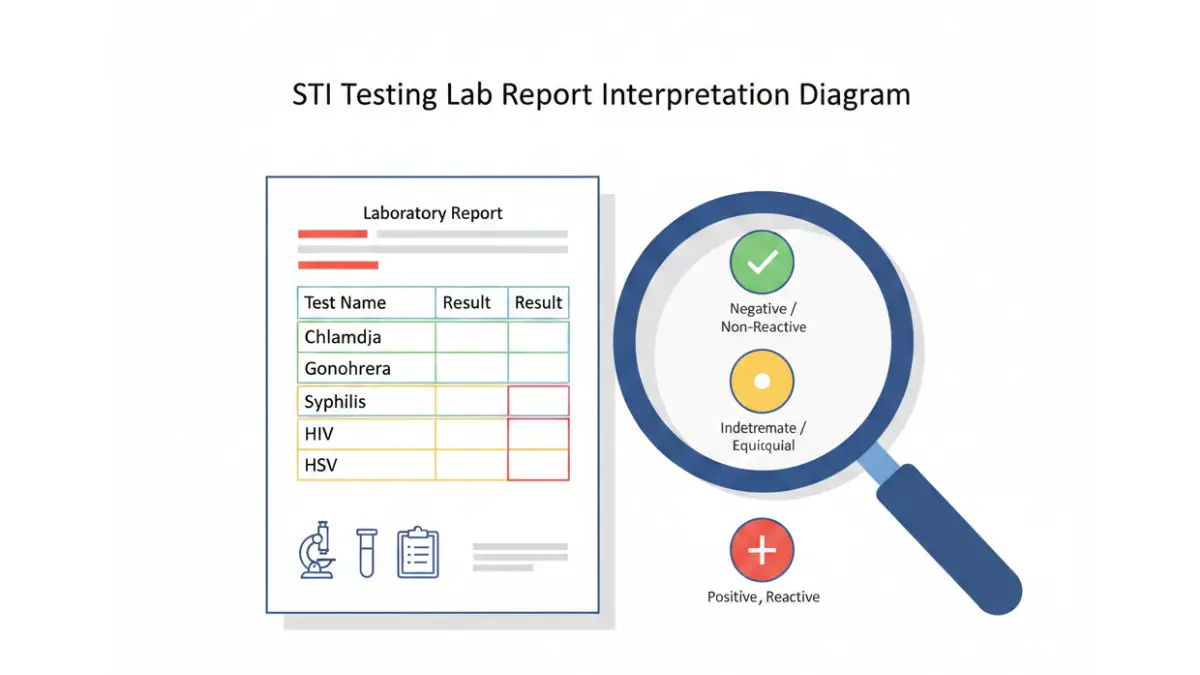 STI Testing Lab Report Interpretation Diagram

Laboratory Report

| Test Name | Result | Result |
|---|---|---|
| Chlamdja | | |
| Gonohrera | | |
| Syphilis | | |
| HIV | | |
| HSV | | |

Negative / Non-Reactive

Indetremate / Equitquial

Positive, Reactive